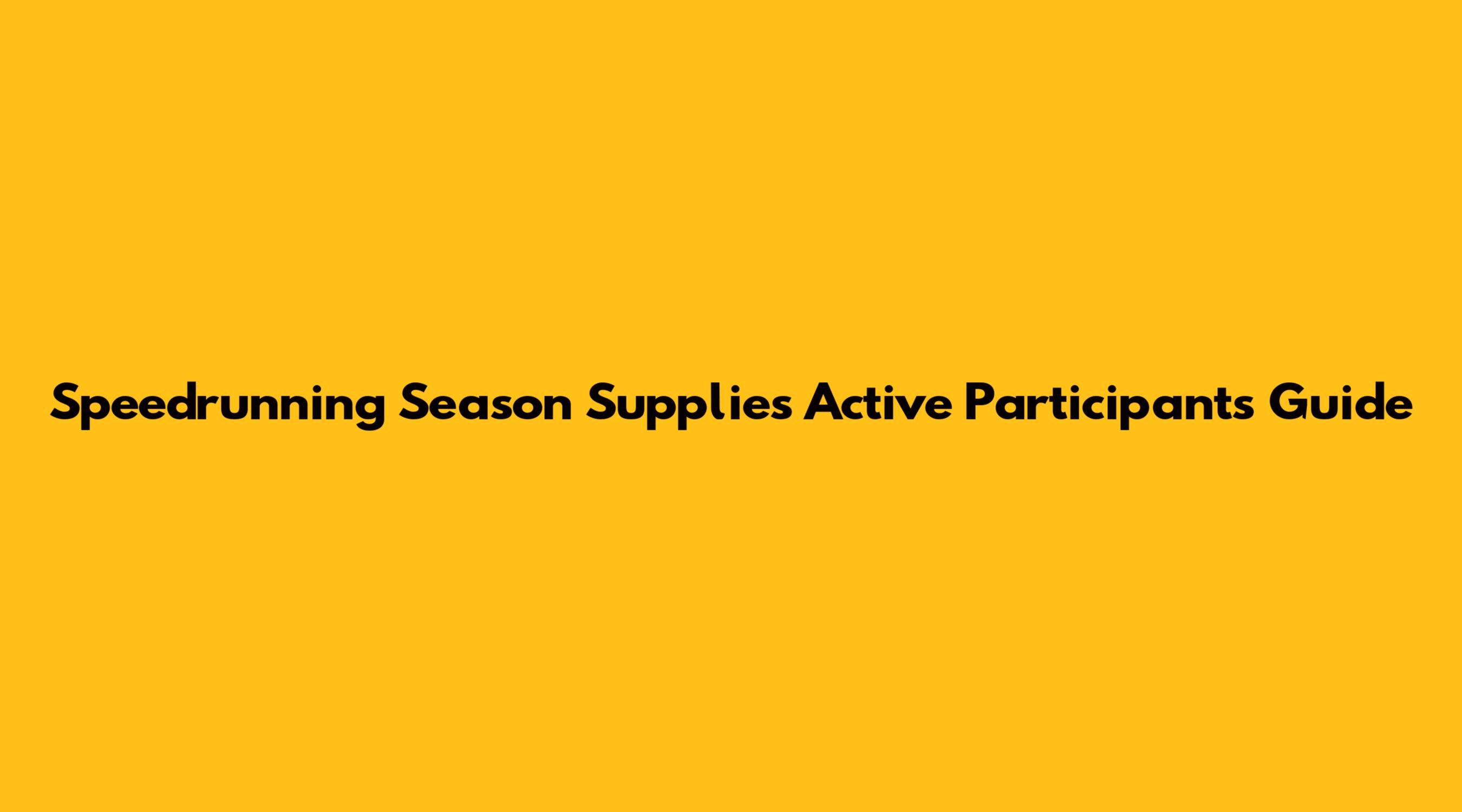 Speedrunning Season Supplies Active Participants Guide